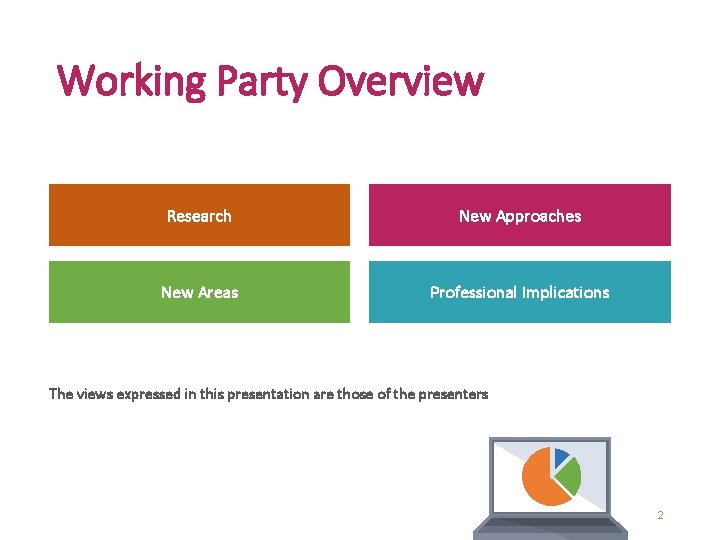 Working Party Overview

Research

New Approaches

New Areas

Professional Implications

The views expressed in this presentation are those of the presenters

2